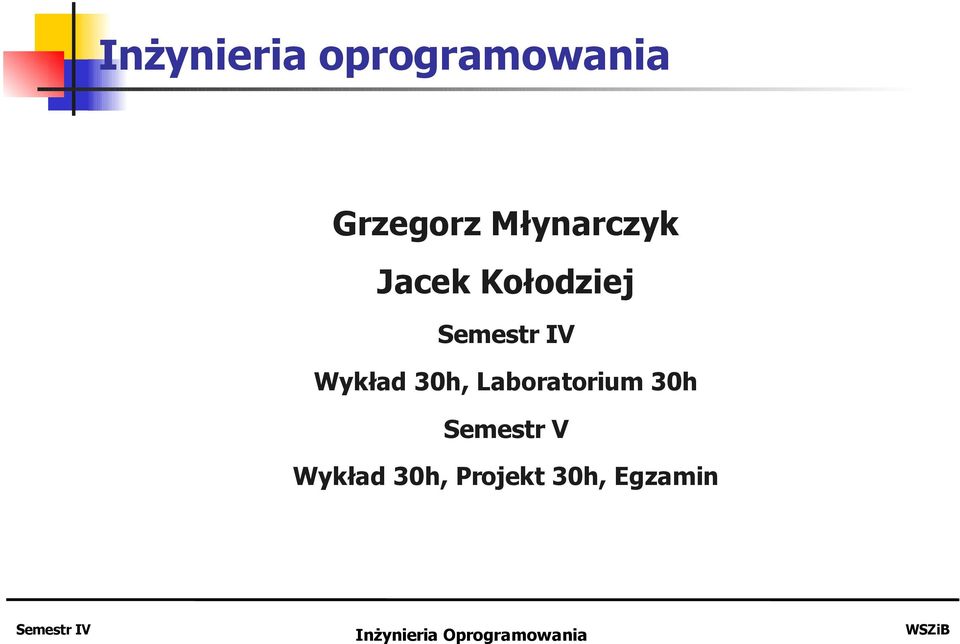 Inżynieria oprogramowania

Grzegorz Młynarczyk

Jacek Kołodziej

Semestr IV

Wykład 30h, Laboratorium 30h

Semestr V

Wykład 30h, Projekt 30h, Egzamin

Semestr IV

Inżynieria Oprogramowania

WSZiB